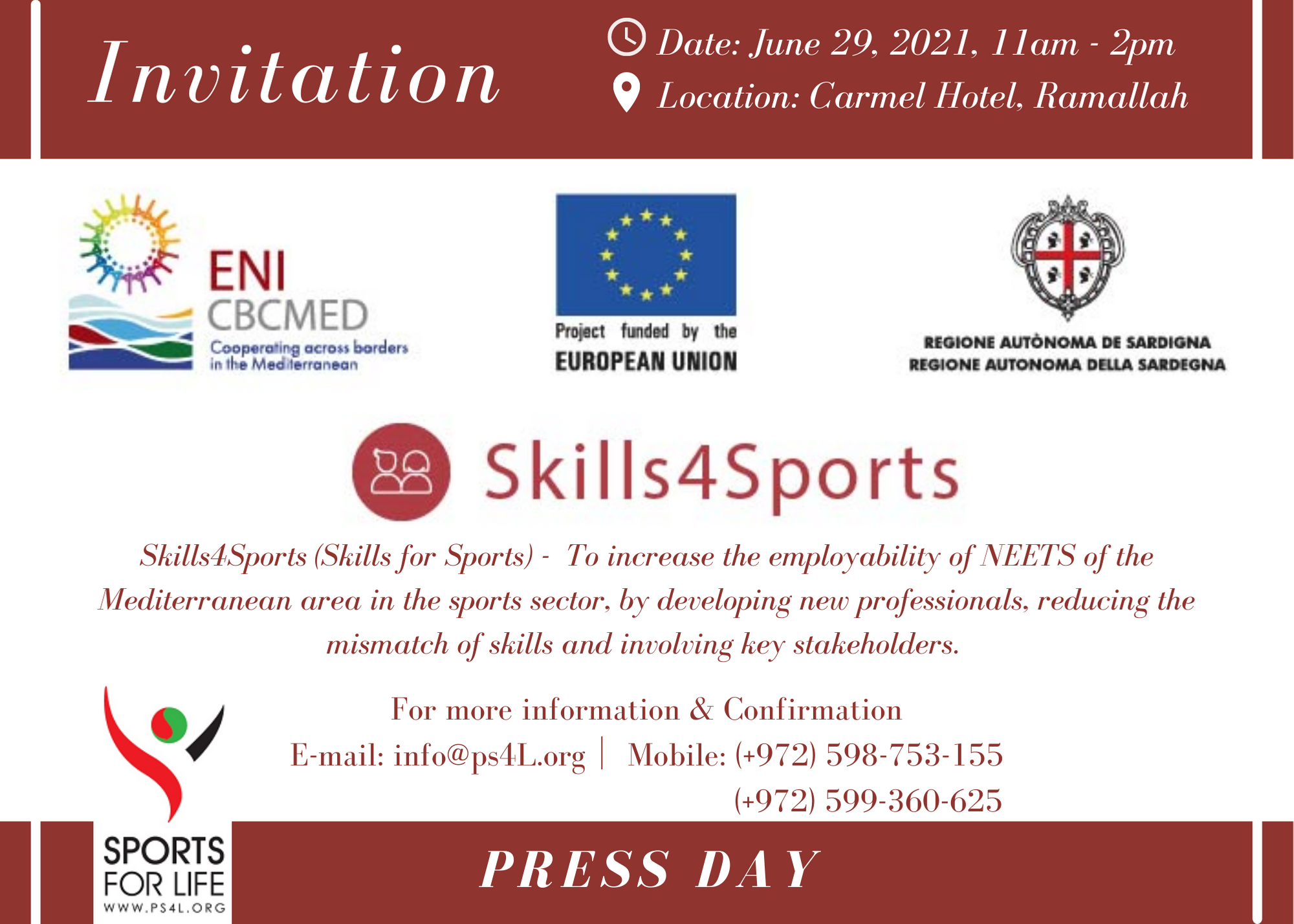 Invitation

Date: June 29, 2021, 11am - 2pm
Location: Carmel Hotel, Ramallah

ENI
CBCMED
Cooperating across borders in the Mediterranean

Project funded by the
EUROPEAN UNION

REGIONE AUTÒNOMA DE SARDIGNA
REGIONE AUTONOMA DELLA SARDEGNA

Skills4Sports

Skills4Sports (Skills for Sports) - To increase the employability of NEETS of the Mediterranean area in the sports sector, by developing new professionals, reducing the mismatch of skills and involving key stakeholders.

For more information & Confirmation
E-mail: info@ps4L.org | Mobile: (+972) 598-753-155
(+972) 599-360-625

SPORTS
FOR LIFE
WWW.PS4L.ORG

PRESS DAY